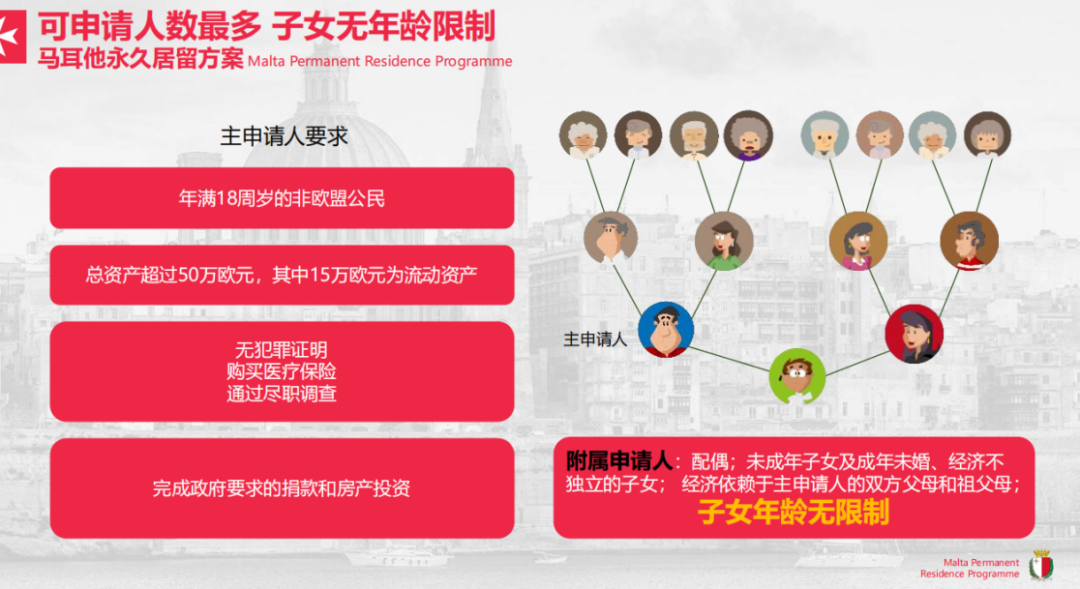 可申请人数最多 子女无年龄限制
马耳他永久居留方案 Malta Permanent Residence Programme

主申请人要求

年满18周岁的非欧盟公民

总资产超过50万欧元，其中15万欧元为流动资产

无犯罪证明
购买医疗保险
通过尽职调查

完成政府要求的捐款和房产投资

主申请人

附属申请人：配偶；未成年子女及成年未婚、经济不独立的子女；经济依赖于主申请人的双方父母和祖父母；
子女年龄无限制

Malta Permanent Residence Programme